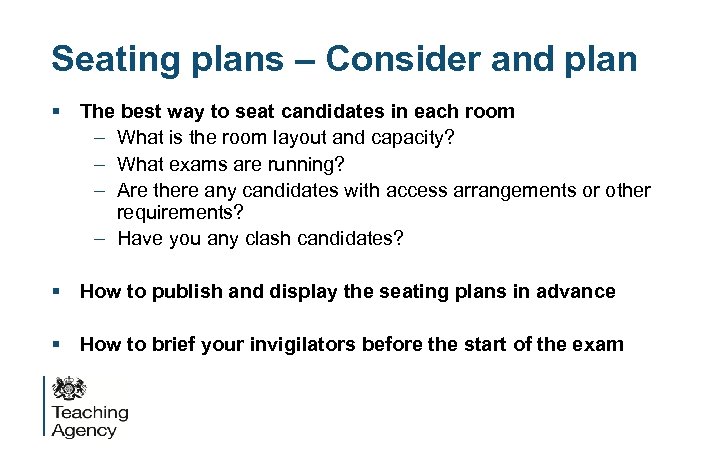 Seating plans – Consider and plan

▪ The best way to seat candidates in each room
– What is the room layout and capacity?
– What exams are running?
– Are there any candidates with access arrangements or other requirements?
– Have you any clash candidates?

▪ How to publish and display the seating plans in advance

▪ How to brief your invigilators before the start of the exam

Teaching Agency